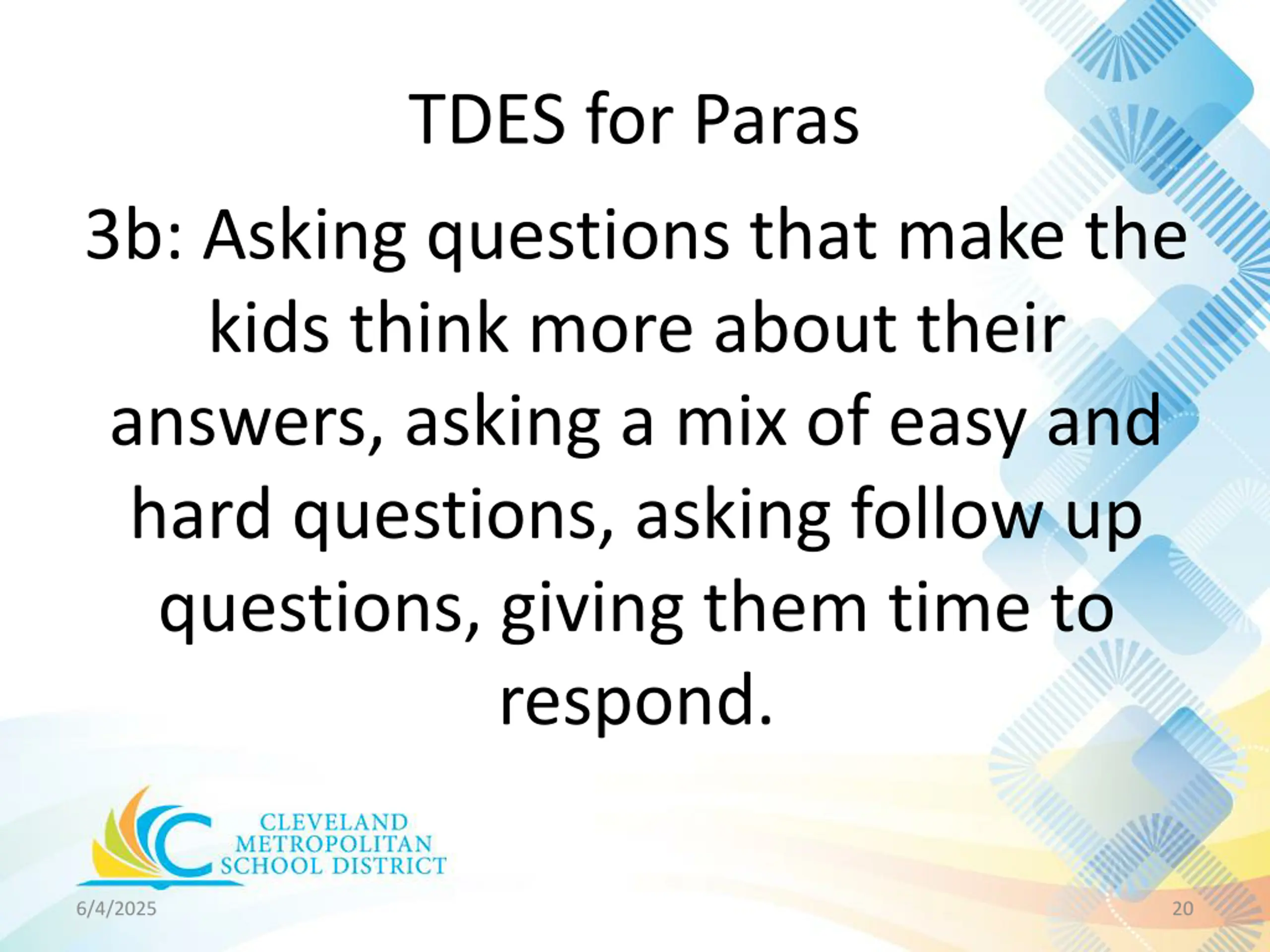 TDES for Paras

3b: Asking questions that make the kids think more about their answers, asking a mix of easy and hard questions, asking follow up questions, giving them time to respond.

CLEVELAND METROPOLITAN SCHOOL DISTRICT

6/4/2025

20